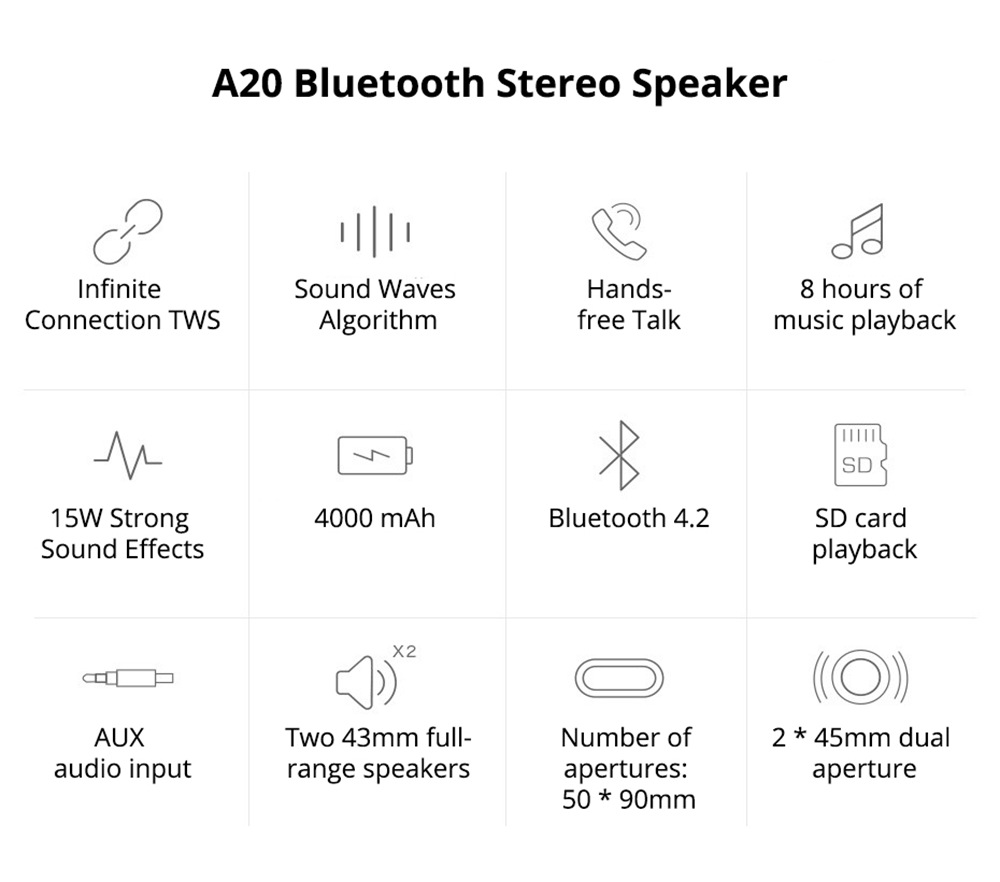 A20 Bluetooth Stereo Speaker

Infinite Connection TWS

Sound Waves Algorithm

Hands-free Talk

8 hours of music playback

15W Strong Sound Effects

4000 mAh

Bluetooth 4.2

SD

SD card playback

AUX audio input

X2

Two 43mm full-range speakers

Number of apertures: 50 * 90mm

2 * 45mm dual aperture